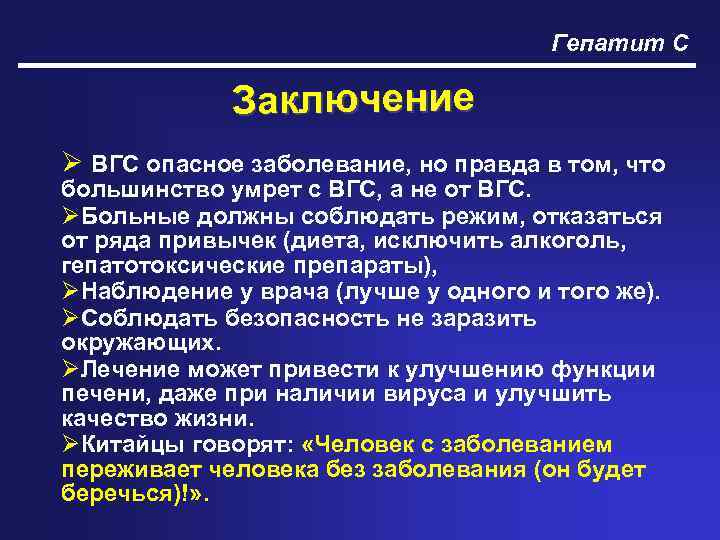 Гепатит С

Заключение

➢ ВГС опасное заболевание, но правда в том, что большинство умрет с ВГС, а не от ВГС.

➢Больные должны соблюдать режим, отказаться от ряда привычек (диета, исключить алкоголь, гепатотоксические препараты),

➢Наблюдение у врача (лучше у одного и того же).

➢Соблюдать безопасность не заразить окружающих.

➢Лечение может привести к улучшению функции печени, даже при наличии вируса и улучшить качество жизни.

➢Китайцы говорят: «Человек с заболеванием переживает человека без заболевания (он будет беречься)!».